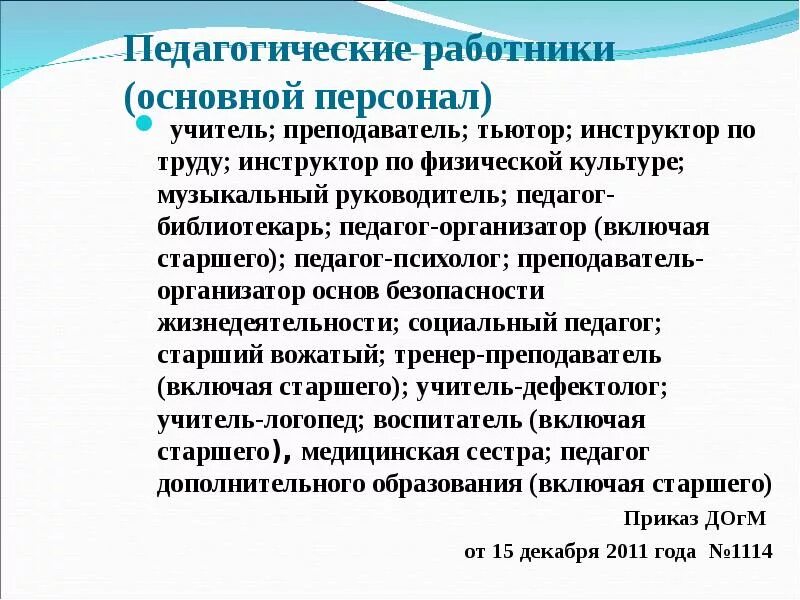 Педагогические работники (основной персонал)

учитель; преподаватель; тьютор; инструктор по труду; инструктор по физической культуре; музыкальный руководитель; педагог-библиотекарь; педагог-организатор (включая старшего); педагог-психолог; преподаватель-организатор основ безопасности жизнедеятельности; социальный педагог; старший вожатый; тренер-преподаватель (включая старшего); учитель-дефектолог; учитель-логопед; воспитатель (включая старшего), медицинская сестра; педагог дополнительного образования (включая старшего)

Приказ ДОгМ

от 15 декабря 2011 года №1114